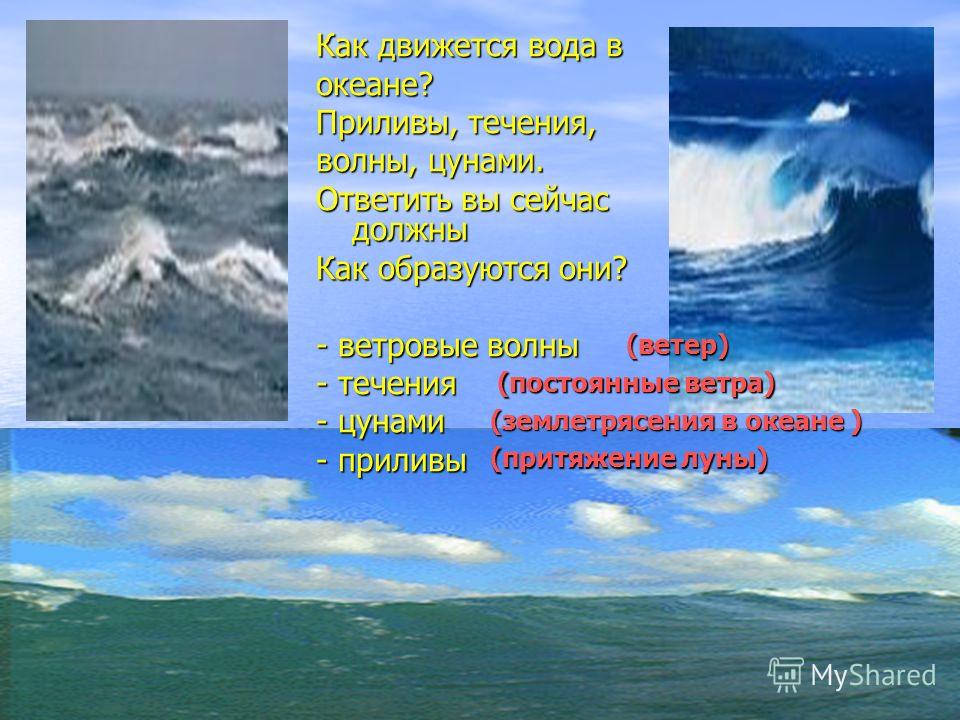 Как движется вода в океане?
Приливы, течения, волны, цунами.
Ответить вы сейчас должны
Как образуются они?

- ветровые волны (ветер)
- течения (постоянные ветра)
- цунами (землетрясения в океане )
- приливы (притяжение луны)

MyShared